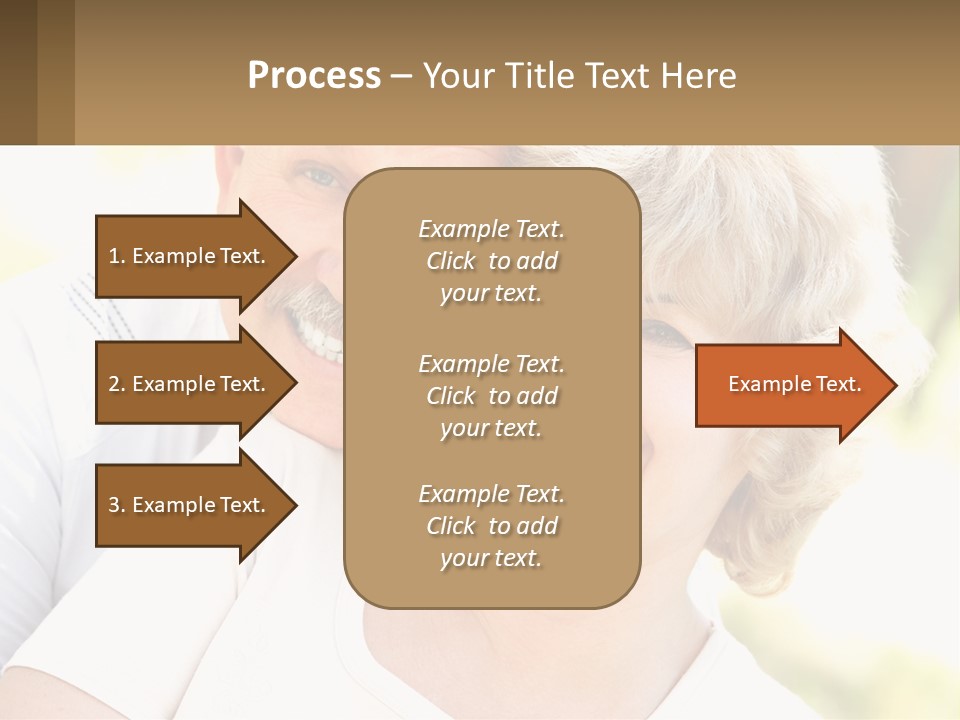 Process – Your Title Text Here

1. Example Text.

2. Example Text.

3. Example Text.

Example Text. Click to add your text.

Example Text. Click to add your text.

Example Text. Click to add your text.

Example Text.